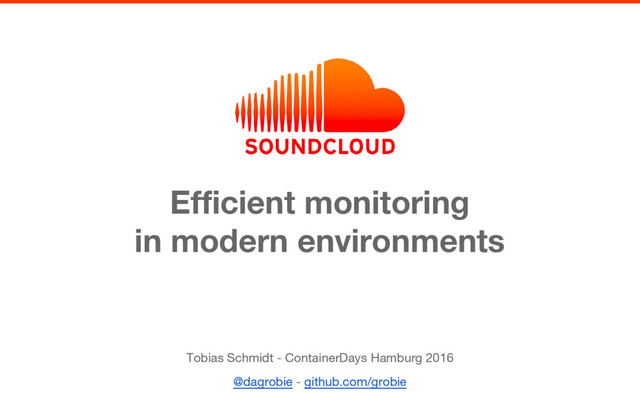 SOUNDCLOUD

Efficient monitoring in modern environments

Tobias Schmidt - ContainerDays Hamburg 2016

@dagrobie - github.com/grobie